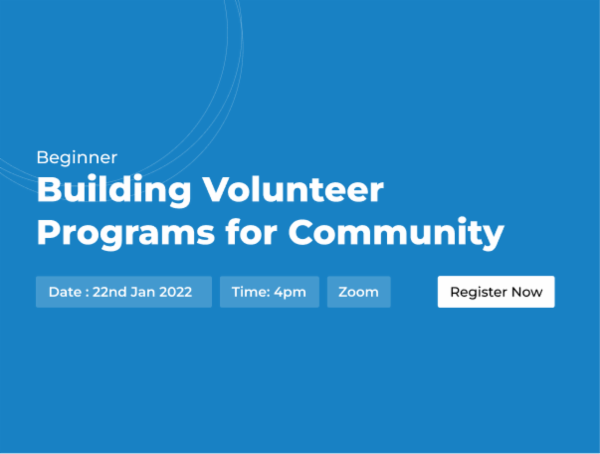 Beginner

Building Volunteer Programs for Community

Date : 22nd Jan 2022

Time: 4pm

Zoom

Register Now